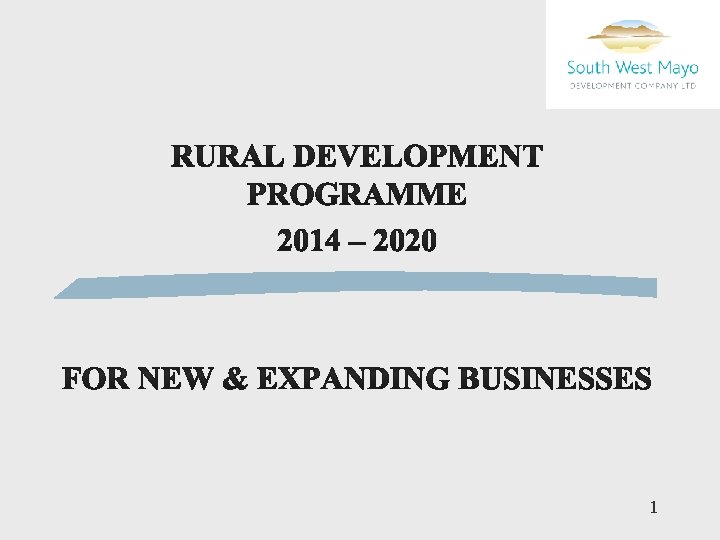 South West Mayo
DEVELOPMENT COMPANY LTD

RURAL DEVELOPMENT PROGRAMME

2014 – 2020

FOR NEW & EXPANDING BUSINESSES

1